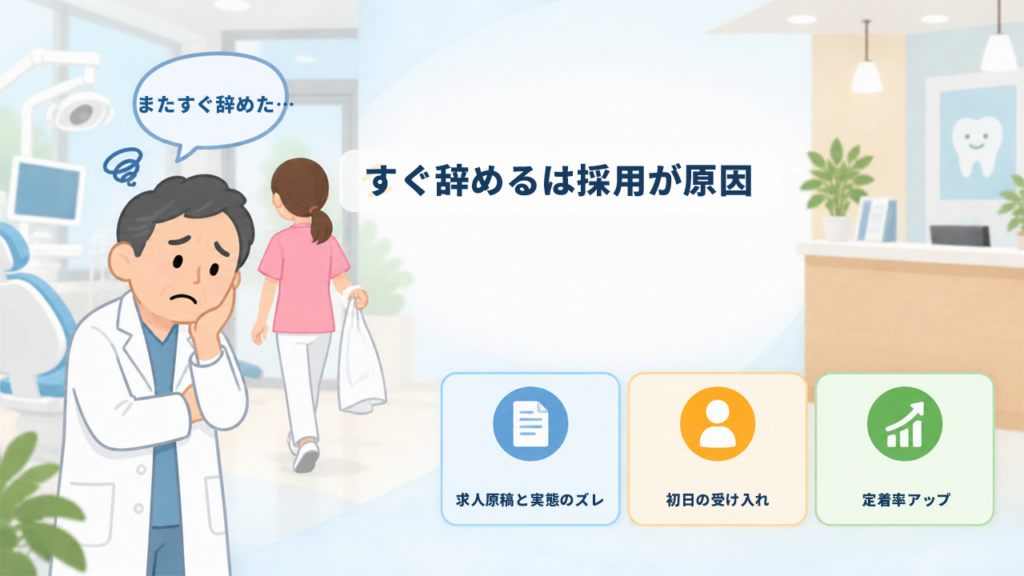 またすぐ辞めた…

すぐ辞めるは採用が原因

求人原稿と実態のズレ

初日の受け入れ

定着率アップ